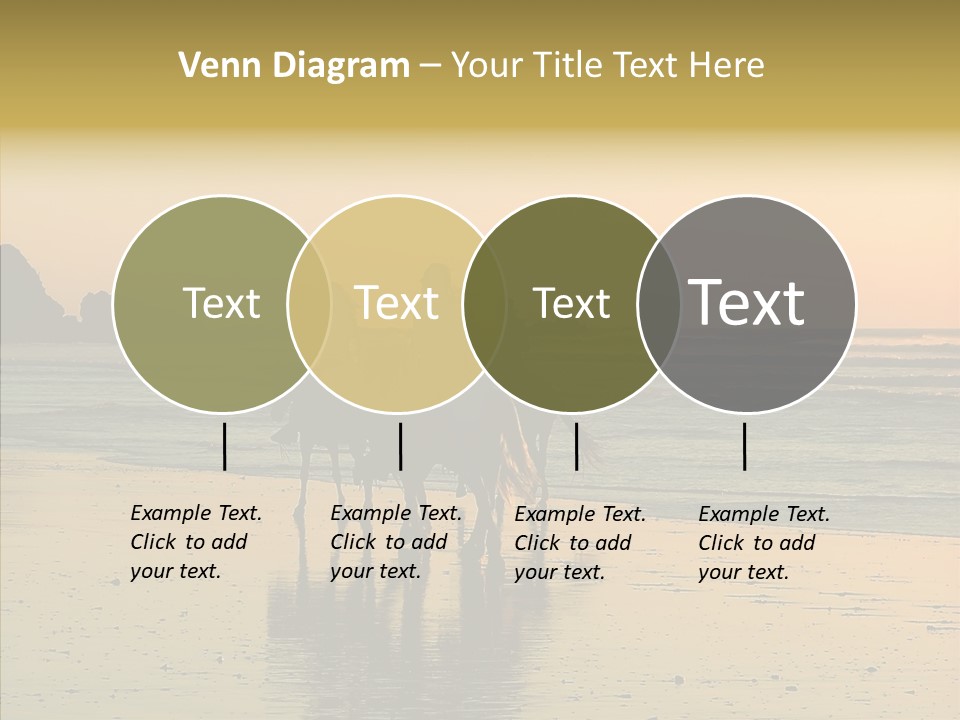 Venn Diagram – Your Title Text Here

Text

Text

Text

Text

Example Text. Click to add your text.

Example Text. Click to add your text.

Example Text. Click to add your text.

Example Text. Click to add your text.